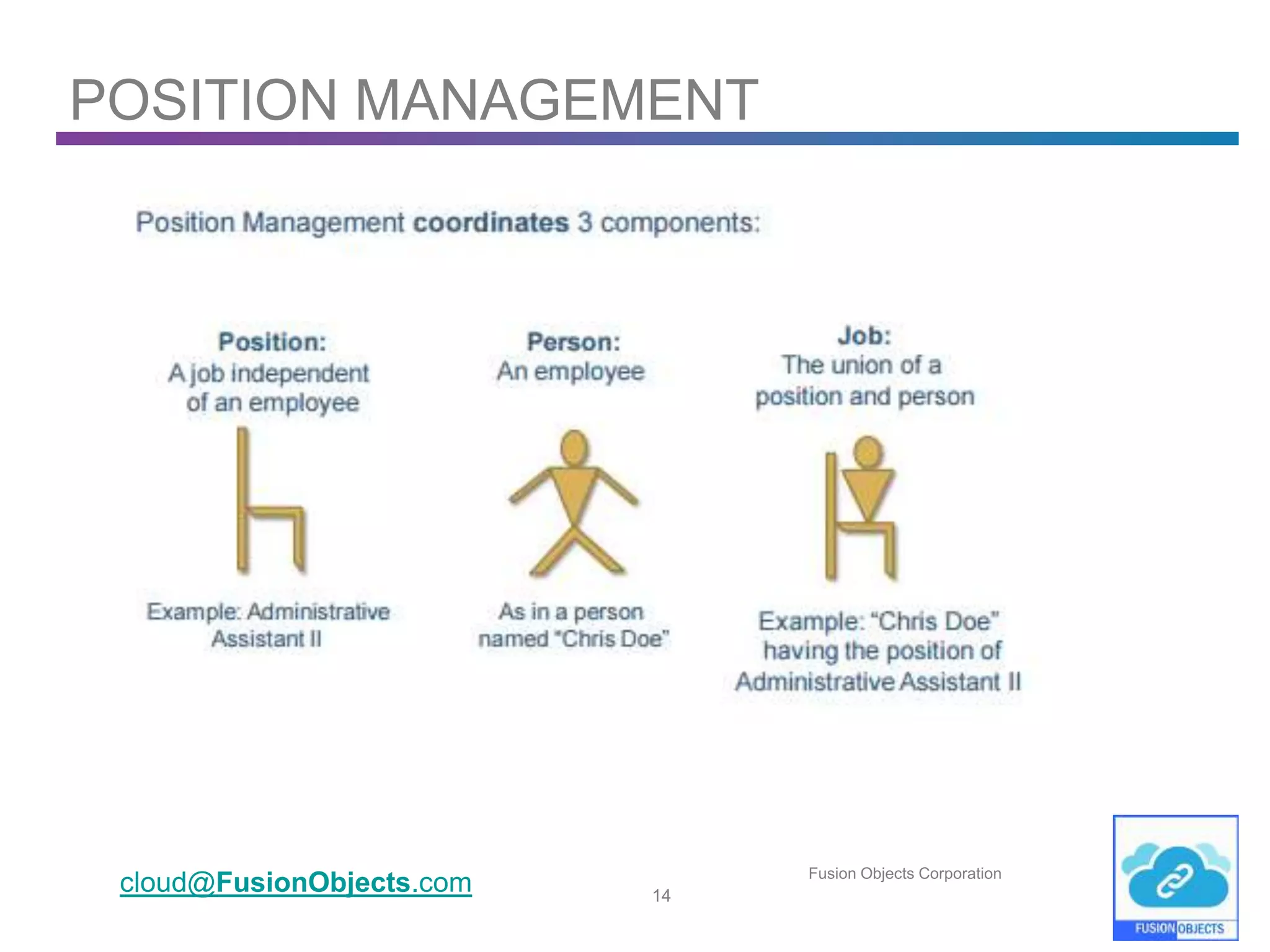 POSITION MANAGEMENT

Position Management coordinates 3 components:

Position:
A job independent of an employee

Example: Administrative Assistant II

Person:
An employee

As in a person named "Chris Doe"

Job:
The union of a position and person

Example: "Chris Doe" having the position of Administrative Assistant II

cloud@FusionObjects.com

14

Fusion Objects Corporation

FUSION OBJECTS